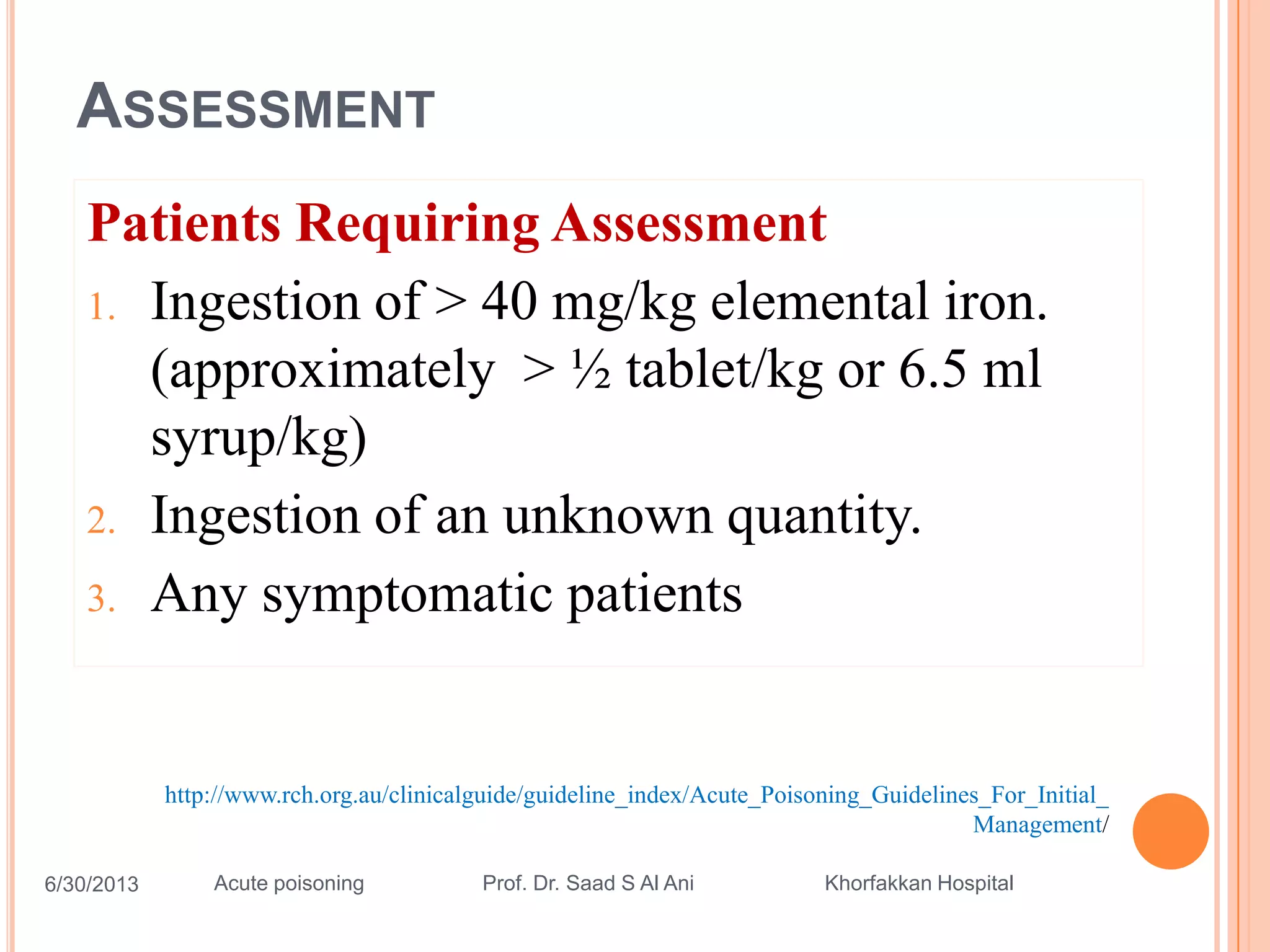 ASSESSMENT

Patients Requiring Assessment

1. Ingestion of > 40 mg/kg elemental iron. (approximately > ½ tablet/kg or 6.5 ml syrup/kg)
2. Ingestion of an unknown quantity.
3. Any symptomatic patients

http://www.rch.org.au/clinicalguide/guideline_index/Acute_Poisoning_Guidelines_For_Initial_Management/

6/30/2013 Acute poisoning Prof. Dr. Saad S Al Ani Khorfakkan Hospital